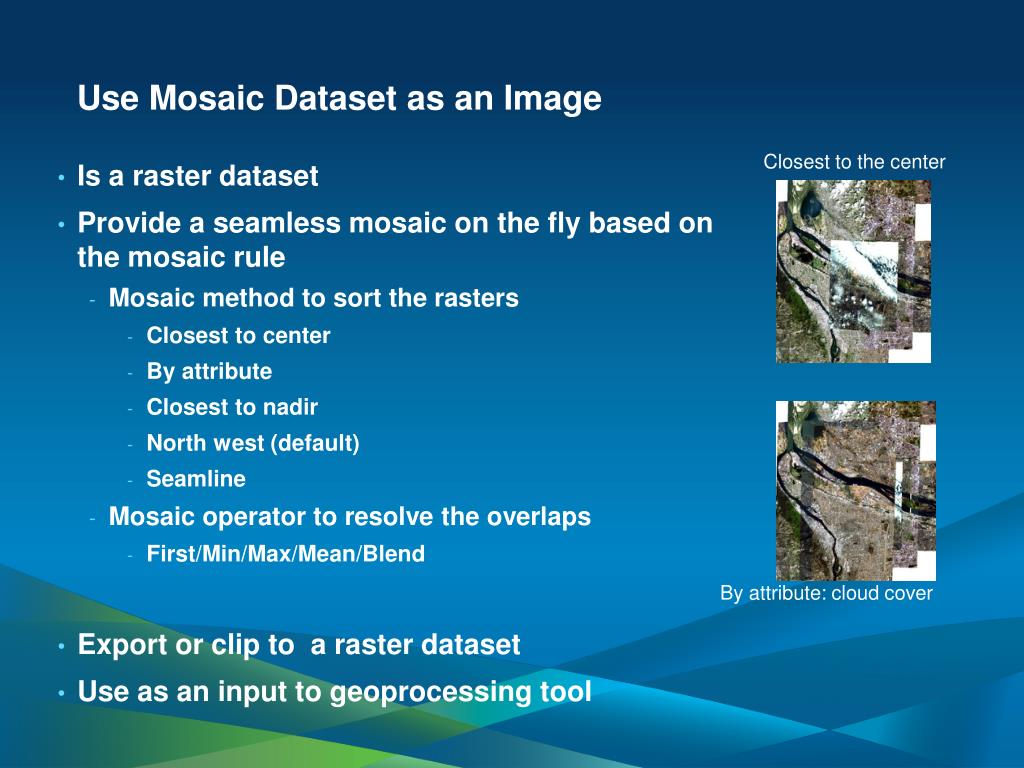 Use Mosaic Dataset as an Image

• Is a raster dataset
• Provide a seamless mosaic on the fly based on the mosaic rule
  - Mosaic method to sort the rasters
    - Closest to center
    - By attribute
    - Closest to nadir
    - North west (default)
    - Seamline
  - Mosaic operator to resolve the overlaps
    - First/Min/Max/Mean/Blend

• Export or clip to  a raster dataset
• Use as an input to geoprocessing tool

Closest to the center

By attribute: cloud cover